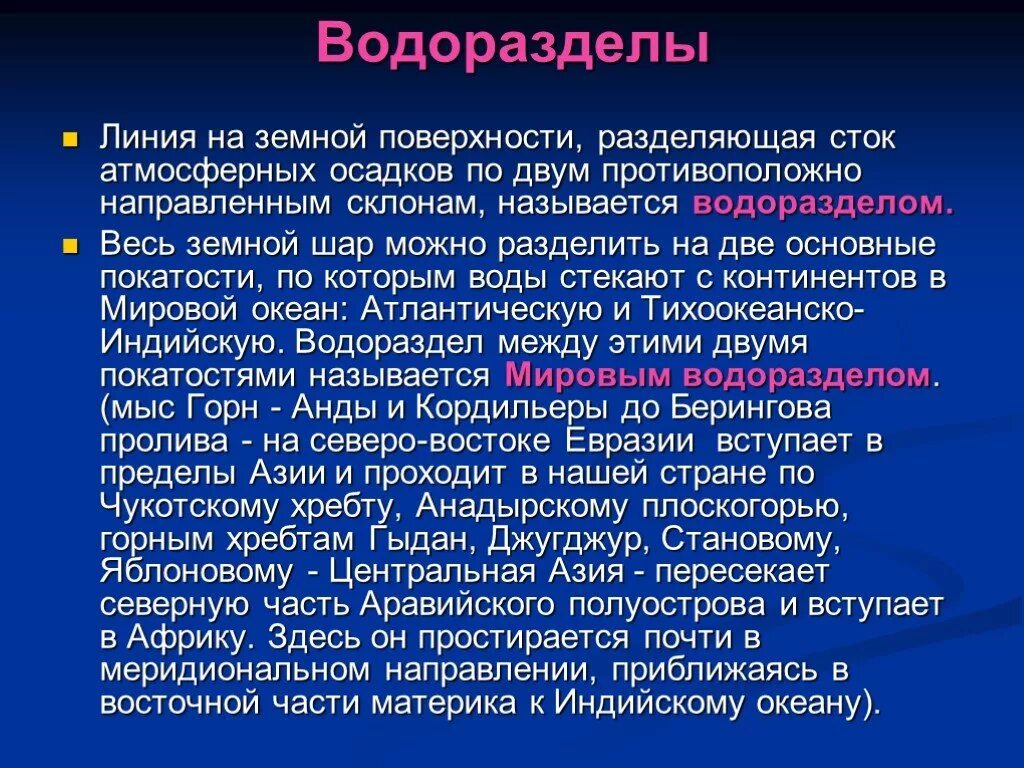 Водоразделы

Линия на земной поверхности, разделяющая сток атмосферных осадков по двум противоположно направленным склонам, называется водоразделом.

Весь земной шар можно разделить на две основные покатости, по которым воды стекают с континентов в Мировой океан: Атлантическую и Тихоокеанско-Индийскую. Водораздел между этими двумя покатостями называется Мировым водоразделом. (мыс Горн - Анды и Кордильеры до Берингова пролива - на северо-востоке Евразии вступает в пределы Азии и проходит в нашей стране по Чукотскому хребту, Анадырскому плоскогорью, горным хребтам Гыдан, Джугджур, Становому, Яблоновому - Центральная Азия - пересекает северную часть Аравийского полуострова и вступает в Африку. Здесь он простирается почти в меридиональном направлении, приближаясь в восточной части материка к Индийскому океану).